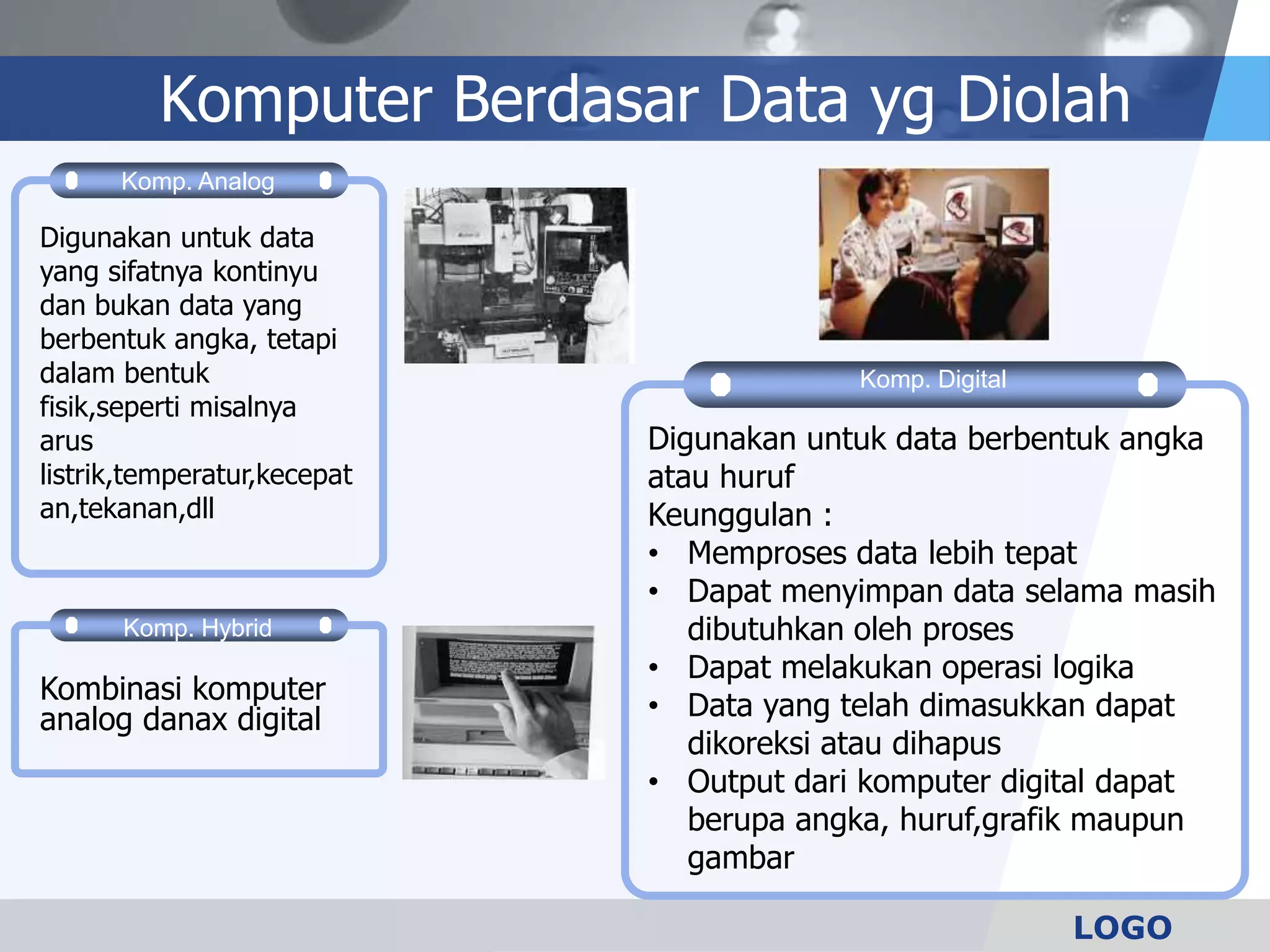 Komputer Berdasar Data yg Diolah

Komp. Analog

Digunakan untuk data yang sifatnya kontinyu dan bukan data yang berbentuk angka, tetapi dalam bentuk fisik,seperti misalnya arus listrik,temperatur,kecepatan,tekanan,dll

Komp. Hybrid

Kombinasi komputer analog danax digital

Komp. Digital

Digunakan untuk data berbentuk angka atau huruf
Keunggulan :
• Memproses data lebih tepat
• Dapat menyimpan data selama masih dibutuhkan oleh proses
• Dapat melakukan operasi logika
• Data yang telah dimasukkan dapat dikoreksi atau dihapus
• Output dari komputer digital dapat berupa angka, huruf,grafik maupun gambar

LOGO